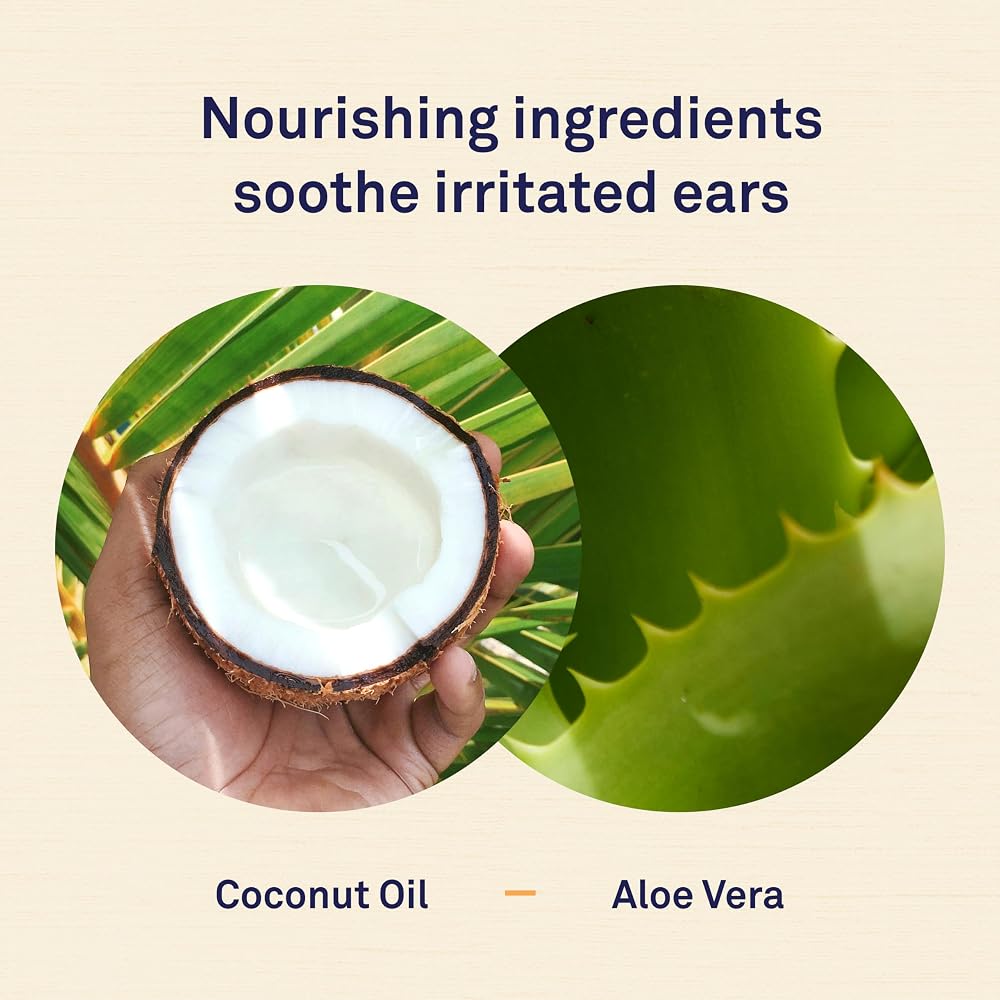 Nourishing ingredients soothe irritated ears

Coconut Oil - Aloe Vera